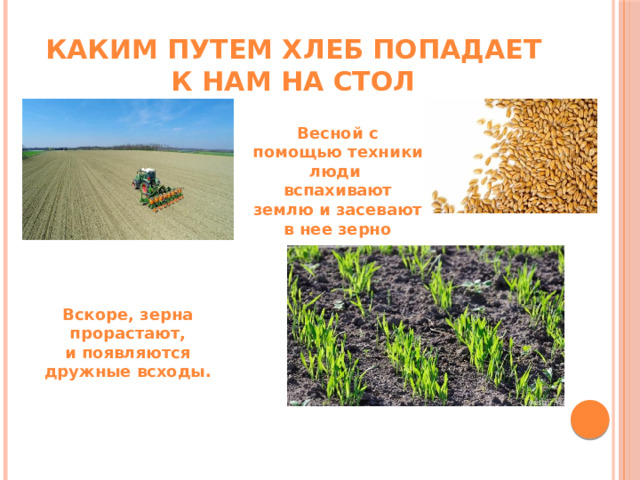 КАКИМ ПУТЕМ ХЛЕБ ПОПАДАЕТ К НАМ НА СТОЛ

Весной с помощью техники люди вспахивают землю и засевают в нее зерно

Вскоре, зерна прорастают, и появляются дружные всходы.